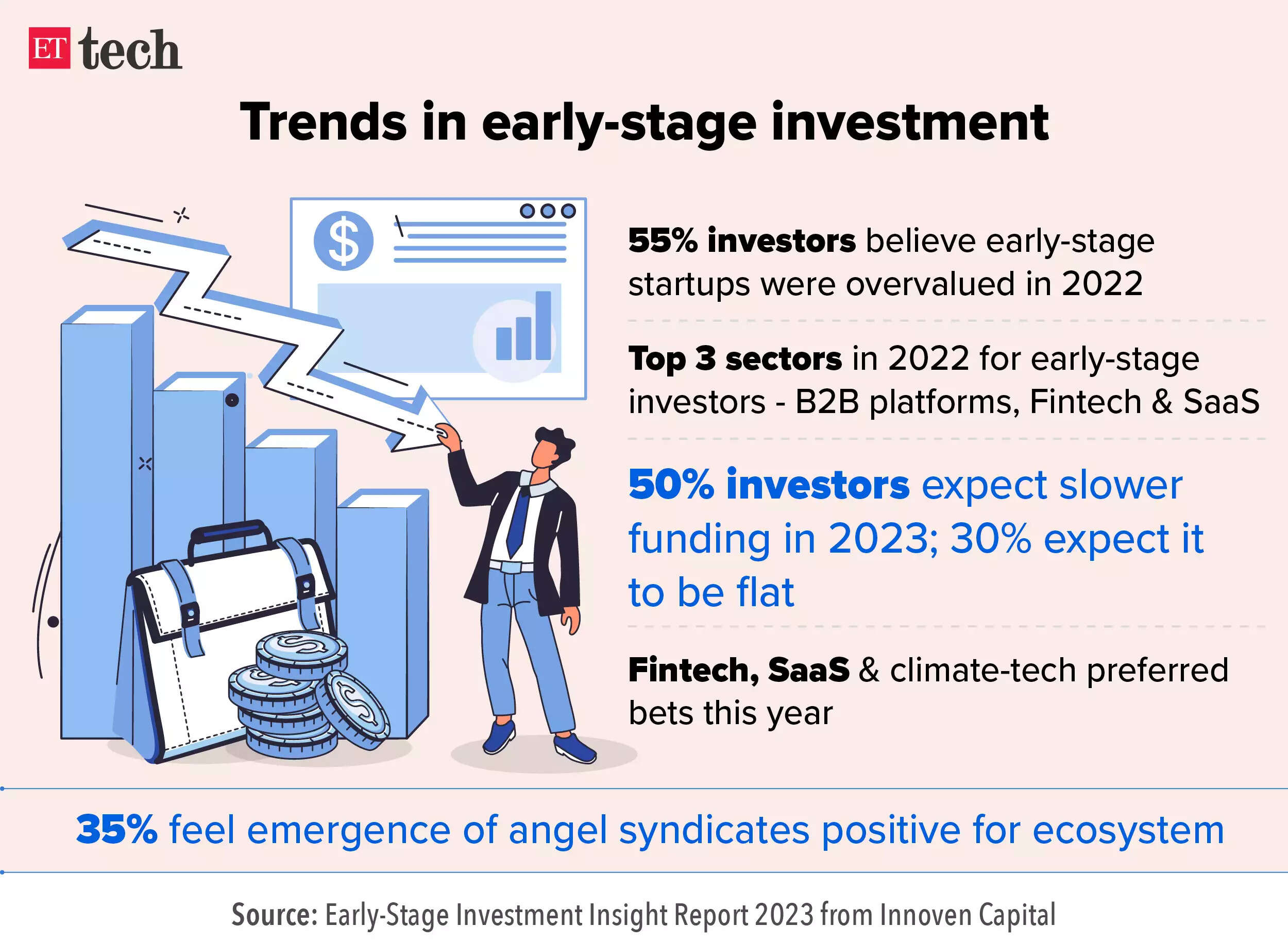 ET tech

Trends in early-stage investment

$

55% investors believe early-stage startups were overvalued in 2022

Top 3 sectors in 2022 for early-stage investors - B2B platforms, Fintech & SaaS

50% investors expect slower funding in 2023; 30% expect it to be flat

Fintech, SaaS & climate-tech preferred bets this year

35% feel emergence of angel syndicates positive for ecosystem

Source: Early-Stage Investment Insight Report 2023 from Innoven Capital